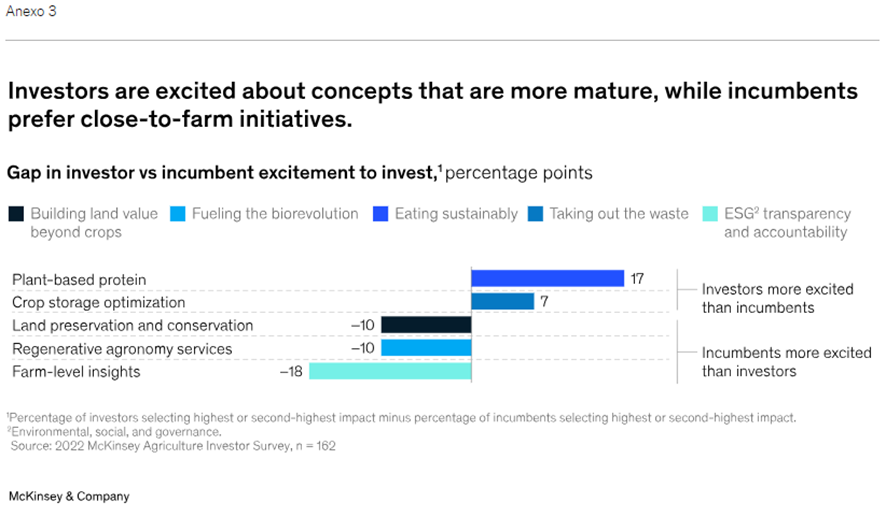 Anexo 3

Investors are excited about concepts that are more mature, while incumbents prefer close-to-farm initiatives.

Gap in investor vs incumbent excitement to invest,$^1$ percentage points

Building land value beyond crops
Fueling the biorevolution
Eating sustainably
Taking out the waste
ESG$^2$ transparency and accountability

Plant-based protein 17
Crop storage optimization 7
Land preservation and conservation –10
Regenerative agronomy services –10
Farm-level insights –18

Investors more excited than incumbents
Incumbents more excited than investors

$^1$Percentage of investors selecting highest or second-highest impact minus percentage of incumbents selecting highest or second-highest impact.
$^2$Environmental, social, and governance.
Source: 2022 McKinsey Agriculture Investor Survey, n = 162

McKinsey & Company